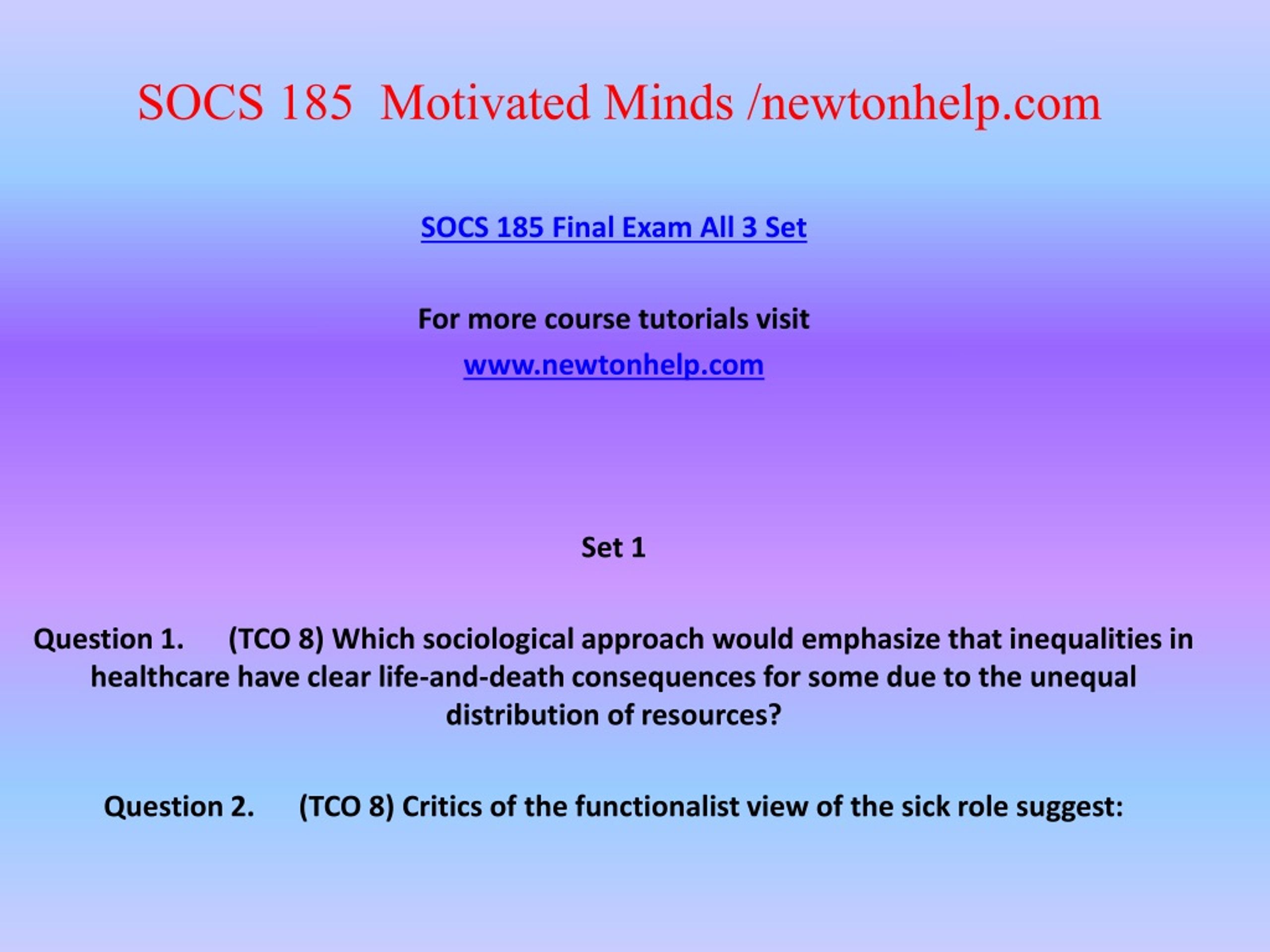 SOCS 185 Motivated Minds /newtonhelp.com

SOCS 185 Final Exam All 3 Set

For more course tutorials visit

www.newtonhelp.com

Set 1

Question 1. (TCO 8) Which sociological approach would emphasize that inequalities in healthcare have clear life-and-death consequences for some due to the unequal distribution of resources?

Question 2. (TCO 8) Critics of the functionalist view of the sick role suggest: